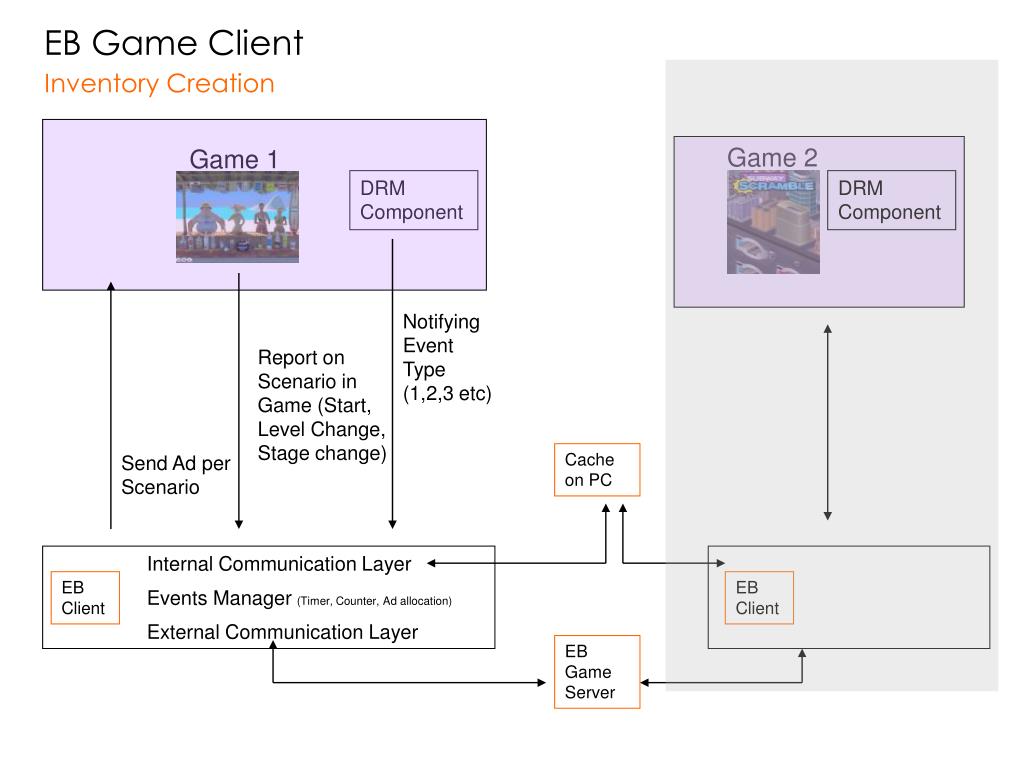 EB Game Client

Inventory Creation

Game 1

DRM Component

Game 2

SUBWAY SCRAMBLE

DRM Component

Notifying Event Type (1,2,3 etc)

Report on Scenario in Game (Start, Level Change, Stage change)

Send Ad per Scenario

Cache on PC

EB Client

Internal Communication Layer

Events Manager (Timer, Counter, Ad allocation)

External Communication Layer

EB Client

EB Game Server